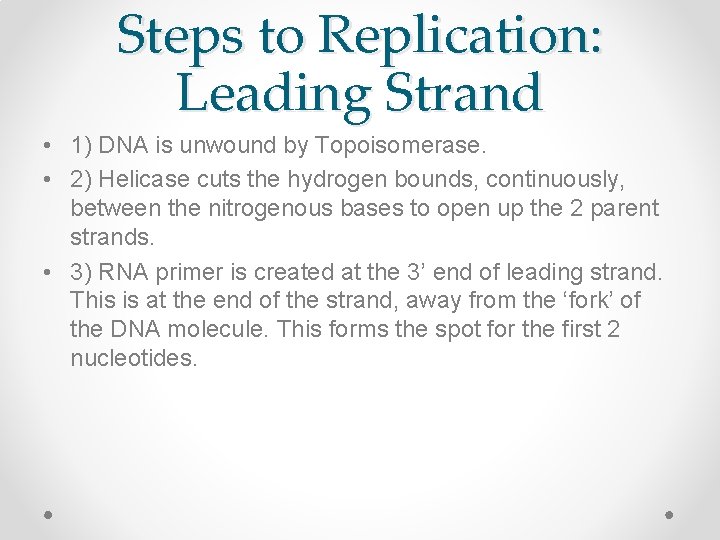 Steps to Replication: Leading Strand

• 1) DNA is unwound by Topoisomerase.
• 2) Helicase cuts the hydrogen bounds, continuously, between the nitrogenous bases to open up the 2 parent strands.
• 3) RNA primer is created at the 3’ end of leading strand. This is at the end of the strand, away from the ‘fork’ of the DNA molecule. This forms the spot for the first 2 nucleotides.